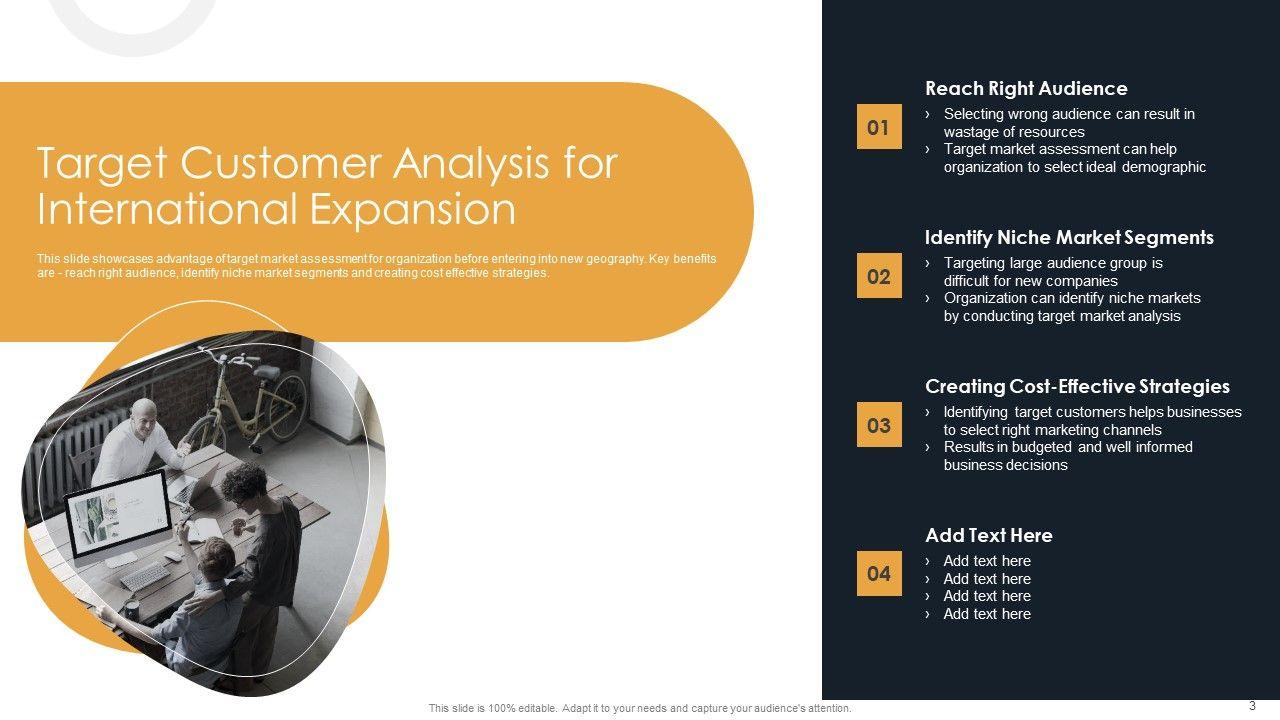 Target Customer Analysis for International Expansion

This slide showcases advantage of target market assessment for organization before entering into new geography. Key benefits are - reach right audience, identify niche market segments and creating cost effective strategies.

01

Reach Right Audience

› Selecting wrong audience can result in wastage of resources
› Target market assessment can help organization to select ideal demographic

02

Identify Niche Market Segments

› Targeting large audience group is difficult for new companies
› Organization can identify niche markets by conducting target market analysis

03

Creating Cost-Effective Strategies

› Identifying target customers helps businesses to select right marketing channels
› Results in budgeted and well informed business decisions

04

Add Text Here

› Add text here
› Add text here
› Add text here
› Add text here

This slide is 100% editable. Adapt it to your needs and capture your audience's attention.

3